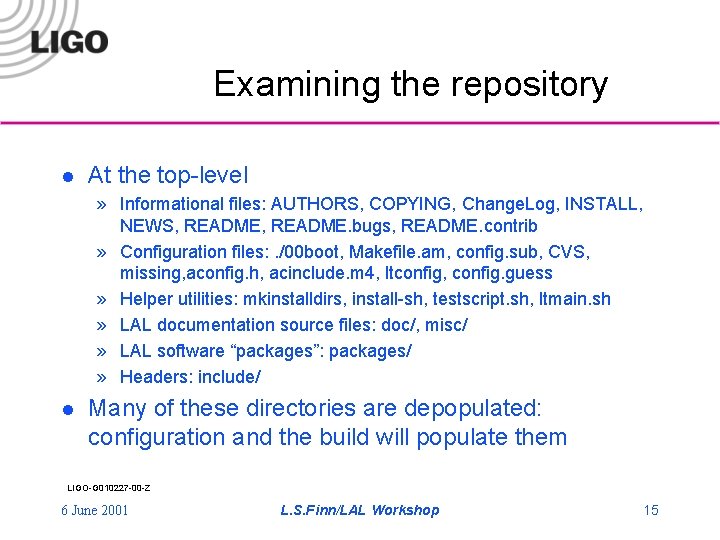 LIGO

Examining the repository

● At the top-level
» Informational files: AUTHORS, COPYING, ChangeLog, INSTALL, NEWS, README, README.bugs, README.contrib
» Configuration files: ./00boot, Makefile.am, config.sub, CVS, missing,aconfig.h, acinclude.m4, ltconfig, config.guess
» Helper utilities: mkinstalldirs, install-sh, testscript.sh, ltmain.sh
» LAL documentation source files: doc/, misc/
» LAL software “packages”: packages/
» Headers: include/

● Many of these directories are depopulated: configuration and the build will populate them

LIGO-G010227-00-Z

6 June 2001

L.S.Finn/LAL Workshop

15